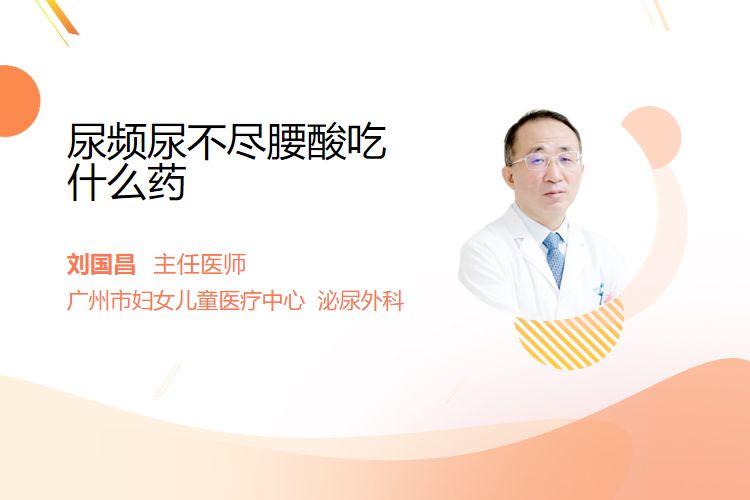 尿频尿不尽腰酸吃什么药

刘国昌 主任医师

广州市妇女儿童医疗中心 泌尿外科